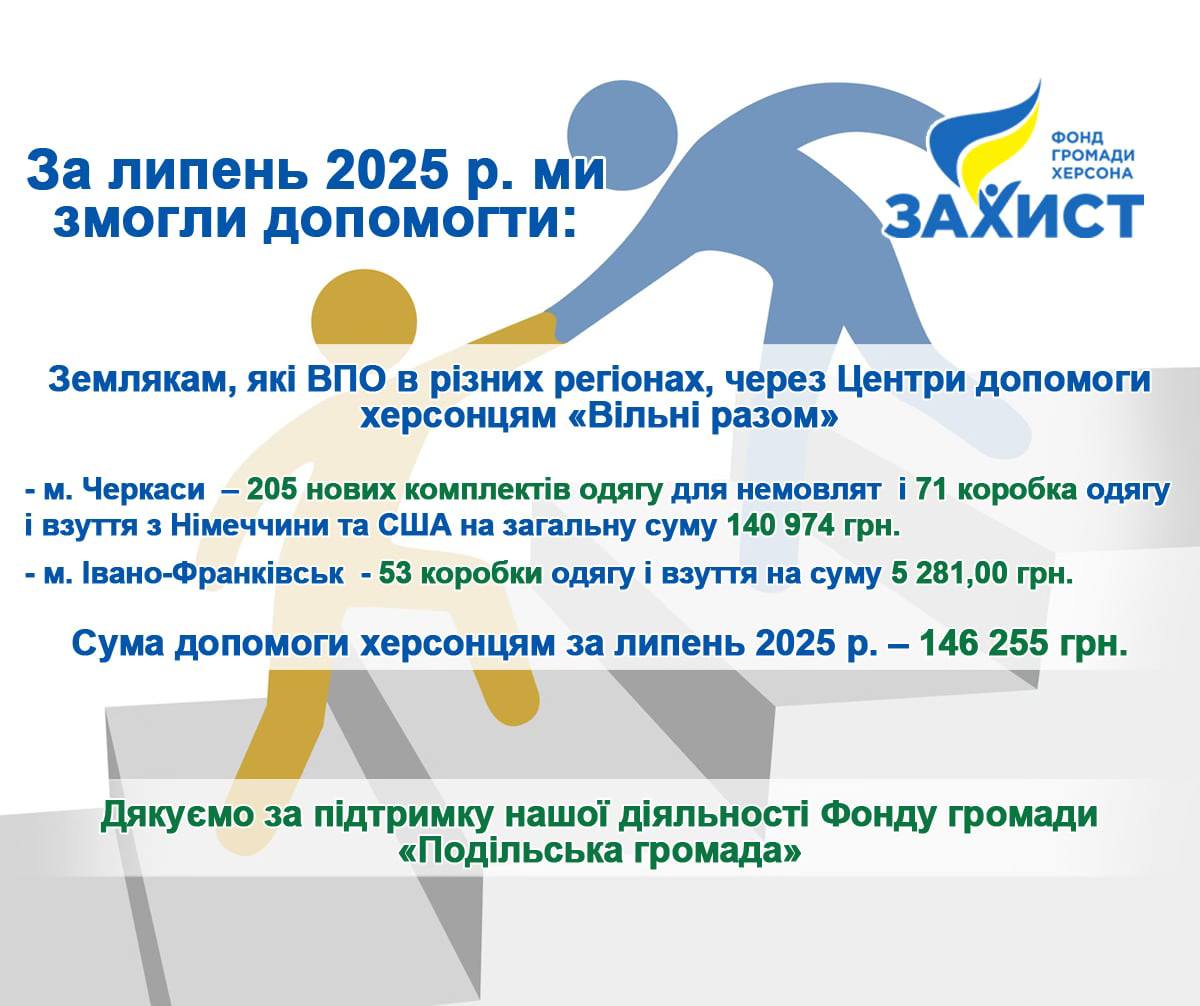 За липень 2025 р. ми змогли допомогти:

ФОНД ГРОМАДИ ХЕРСОНА
ЗАХИСТ

Землякам, які ВПО в різних регіонах, через Центри допомоги херсонцям «Вільні разом»

- м. Черкаси – 205 нових комплектів одягу для немовлят і 71 коробка одягу і взуття з Німеччини та США на загальну суму 140 974 грн.

- м. Івано-Франківськ - 53 коробки одягу і взуття на суму 5 281,00 грн.

Сума допомоги херсонцям за липень 2025 р. – 146 255 грн.

Дякуємо за підтримку нашої діяльності Фонду громади «Подільська громада»